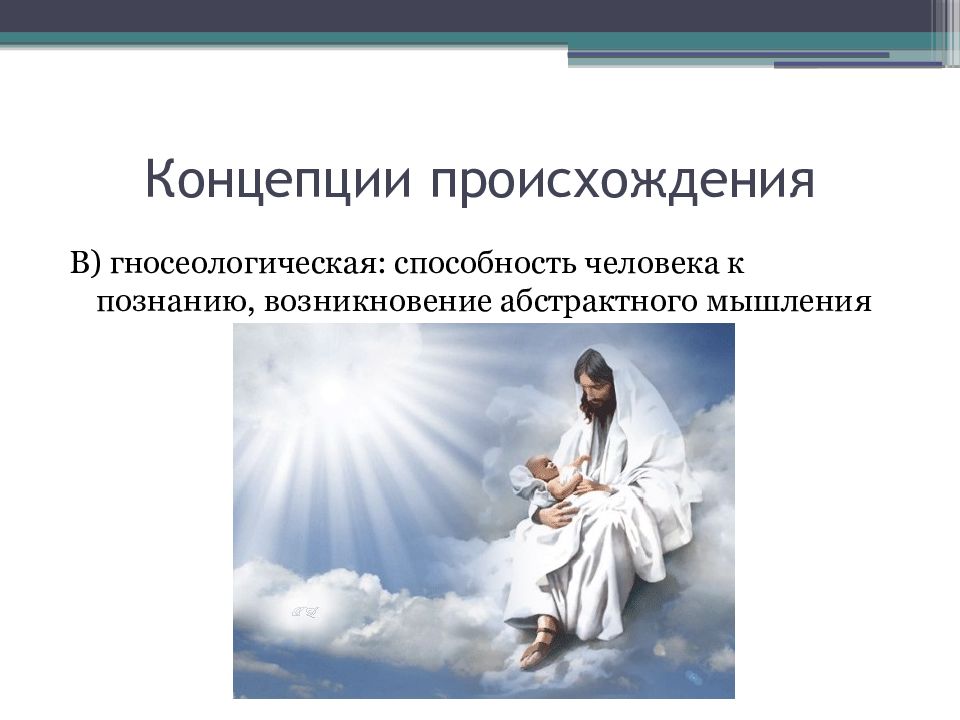 Концепции происхождения

В) гносеологическая: способность человека к познанию, возникновение абстрактного мышления